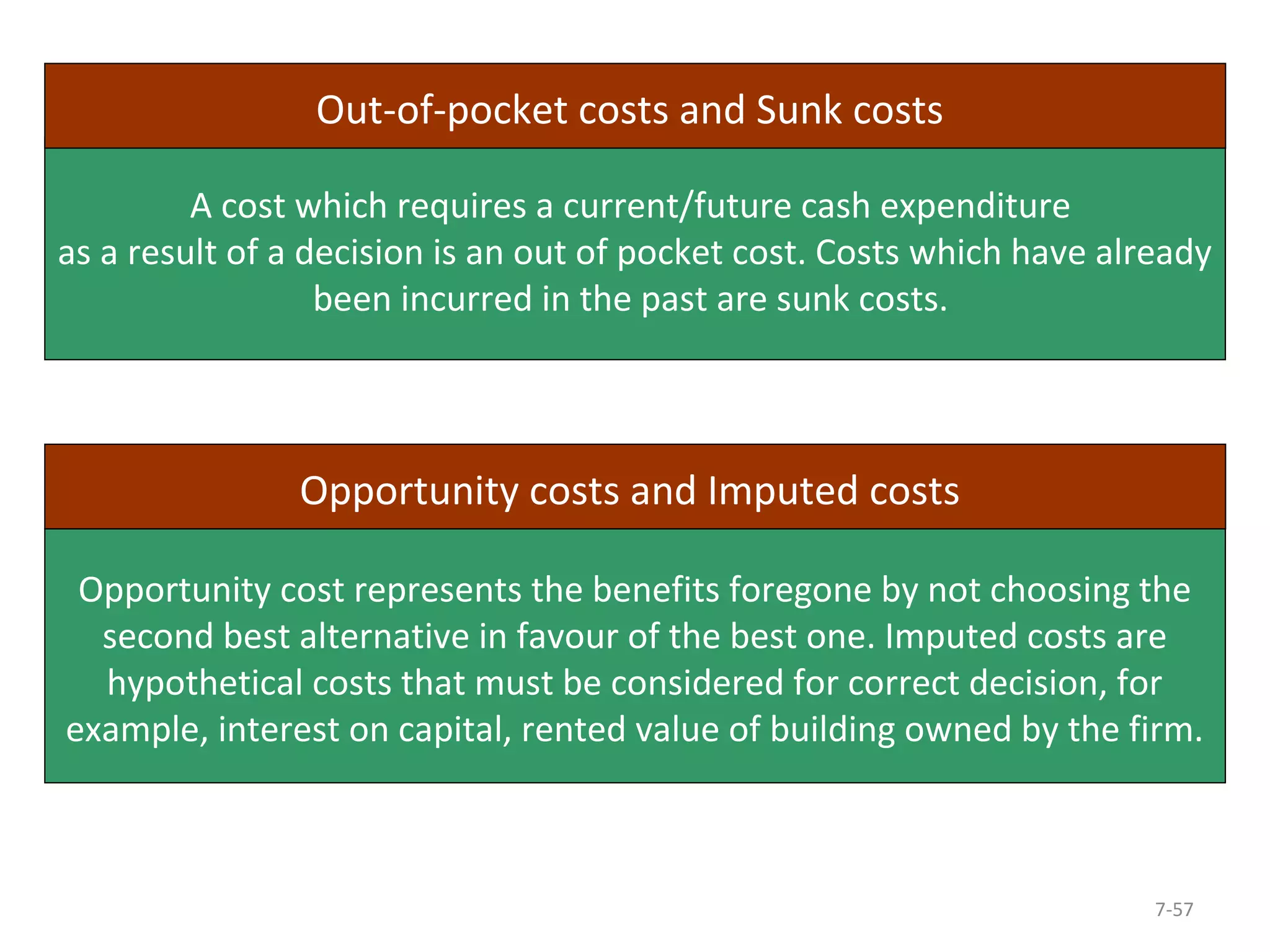 Out-of-pocket costs and Sunk costs

A cost which requires a current/future cash expenditure as a result of a decision is an out of pocket cost. Costs which have already been incurred in the past are sunk costs.

Opportunity costs and Imputed costs

Opportunity cost represents the benefits foregone by not choosing the second best alternative in favour of the best one. Imputed costs are hypothetical costs that must be considered for correct decision, for example, interest on capital, rented value of building owned by the firm.

7-57